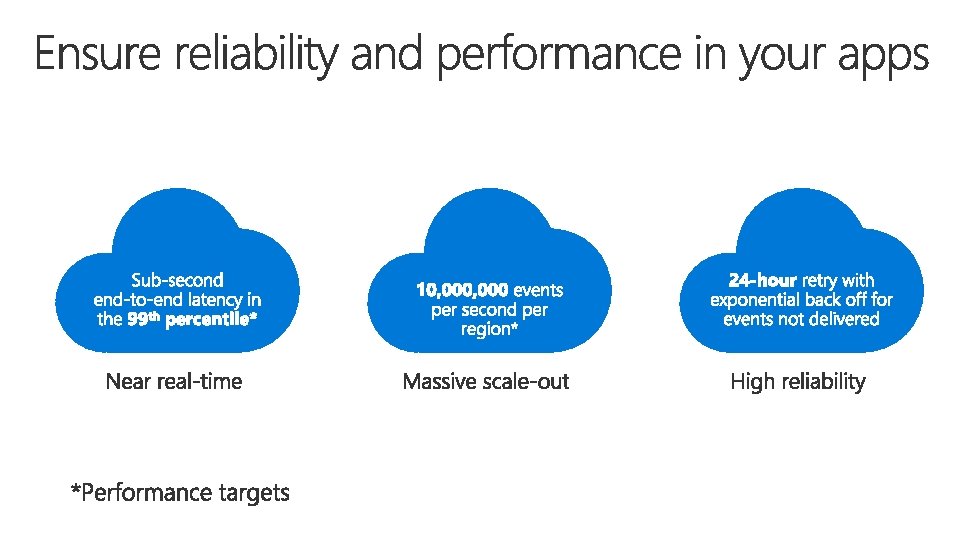 Ensure reliability and performance in your apps

Sub-second end-to-end latency in the 99$^{th}$ percentile*

Near real-time

10,000,000 events per second per region*

Massive scale-out

24-hour retry with exponential back off for events not delivered

High reliability

*Performance targets